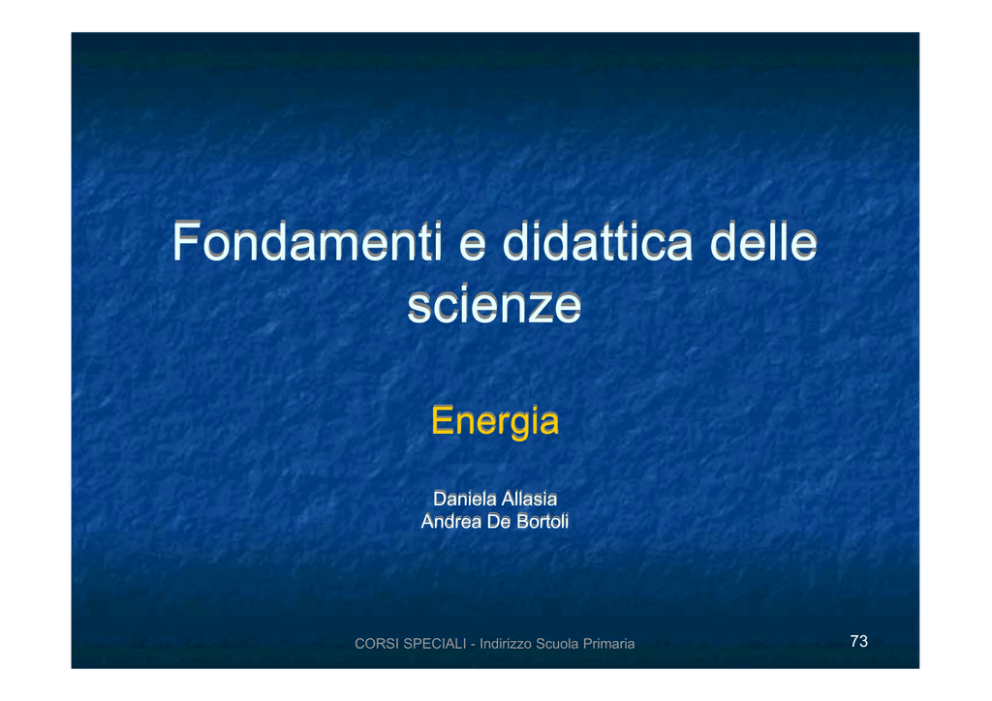 Fondamenti e didattica delle scienze

Energia

Daniela Allasia
Andrea De Bortoli

CORSI SPECIALI - Indirizzo Scuola Primaria

73